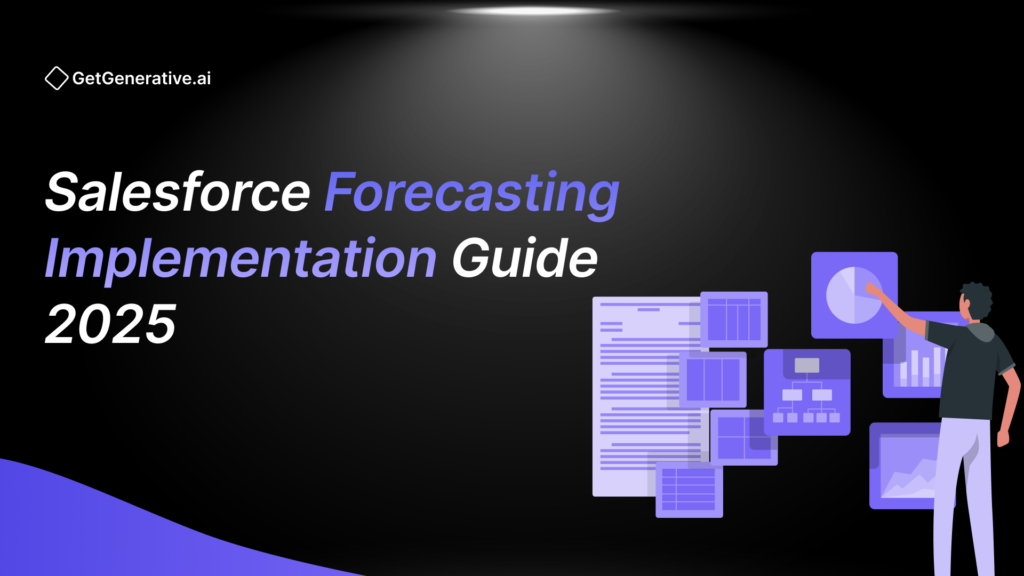 GetGenerative.ai

Salesforce Forecasting Implementation Guide 2025